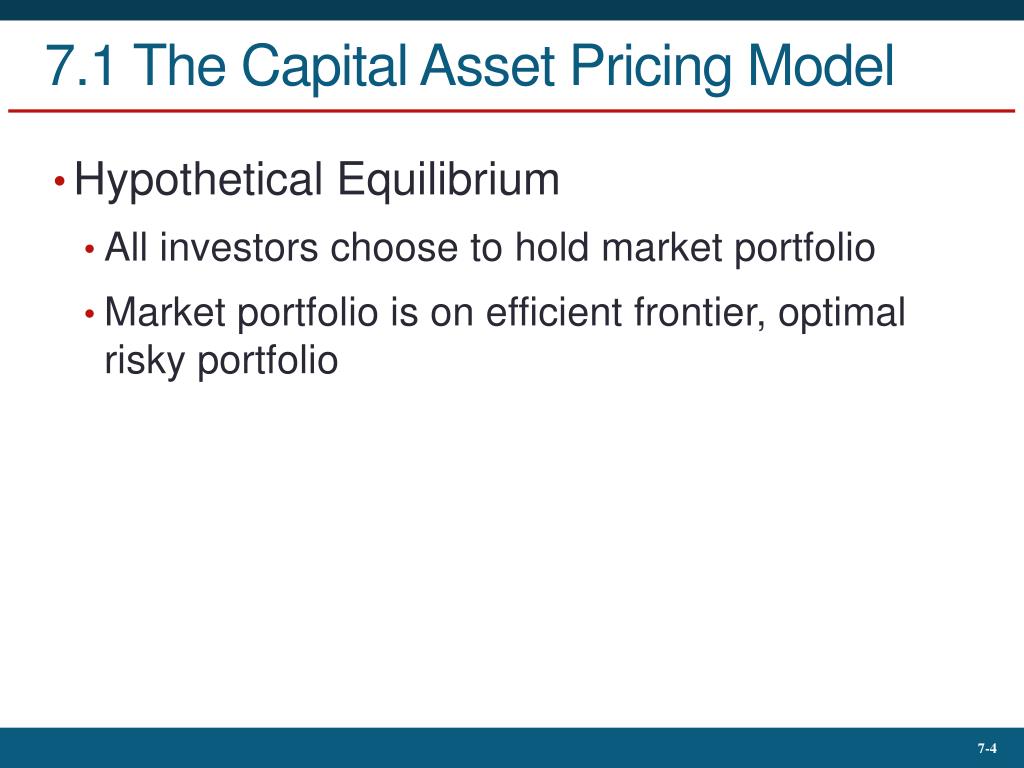 7.1 The Capital Asset Pricing Model

• Hypothetical Equilibrium
  • All investors choose to hold market portfolio
  • Market portfolio is on efficient frontier, optimal risky portfolio

7-4